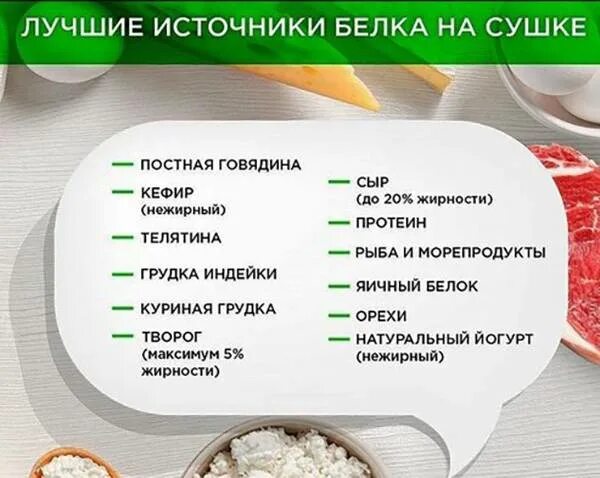 ЛУЧШИЕ ИСТОЧНИКИ БЕЛКА НА СУШКЕ

— ПОСТНАЯ ГОВЯДИНА
— КЕФИР (нежирный)
— ТЕЛЯТИНА
— ГРУДКА ИНДЕЙКИ
— КУРИНАЯ ГРУДКА
— ТВОРОГ (максимум 5% жирности)

— СЫР (до 20% жирности)
— ПРОТЕИН
— РЫБА И МОРЕПРОДУКТЫ
— ЯИЧНЫЙ БЕЛОК
— ОРЕХИ
— НАТУРАЛЬНЫЙ ЙОГУРТ (нежирный)